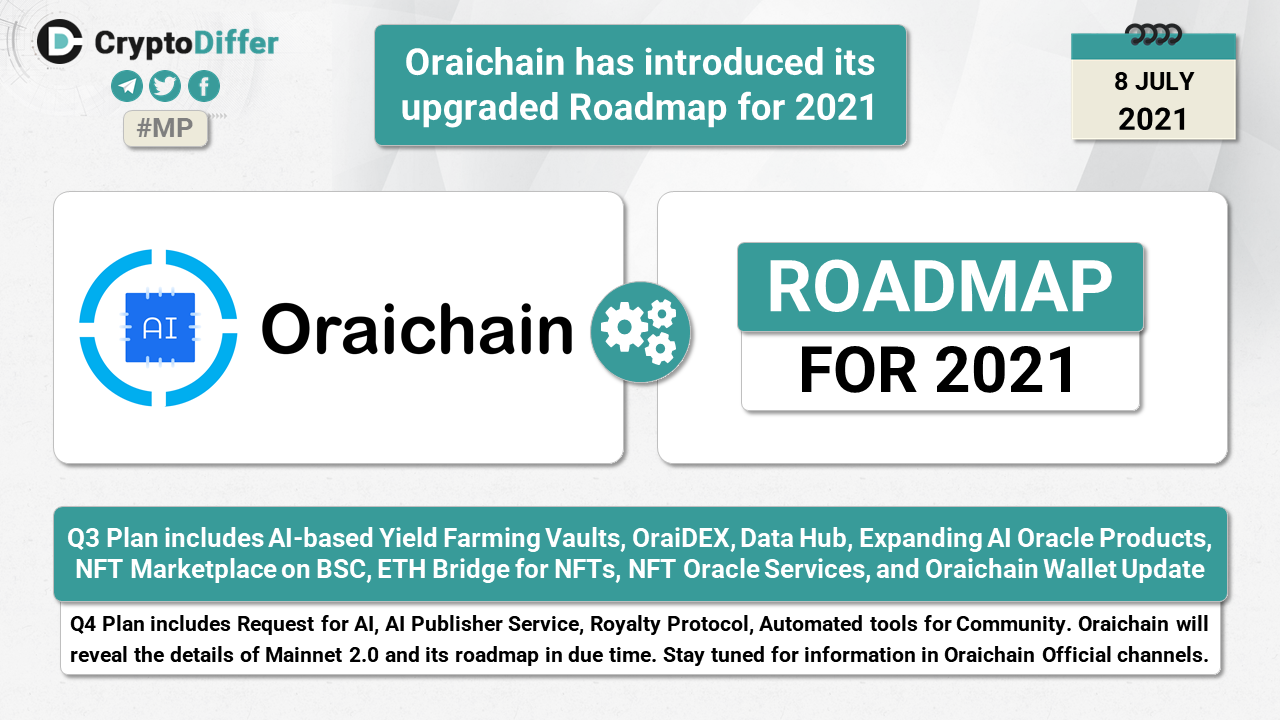 CryptoDiffer

#MP

Oraichain has introduced its upgraded Roadmap for 2021

8 JULY
2021

AI

Oraichain

ROADMAP
FOR 2021

Q3 Plan includes AI-based Yield Farming Vaults, OraiDEX, Data Hub, Expanding AI Oracle Products, NFT Marketplace on BSC, ETH Bridge for NFTs, NFT Oracle Services, and Oraichain Wallet Update

Q4 Plan includes Request for AI, AI Publisher Service, Royalty Protocol, Automated tools for Community. Oraichain will reveal the details of Mainnet 2.0 and its roadmap in due time. Stay tuned for information in Oraichain Official channels.